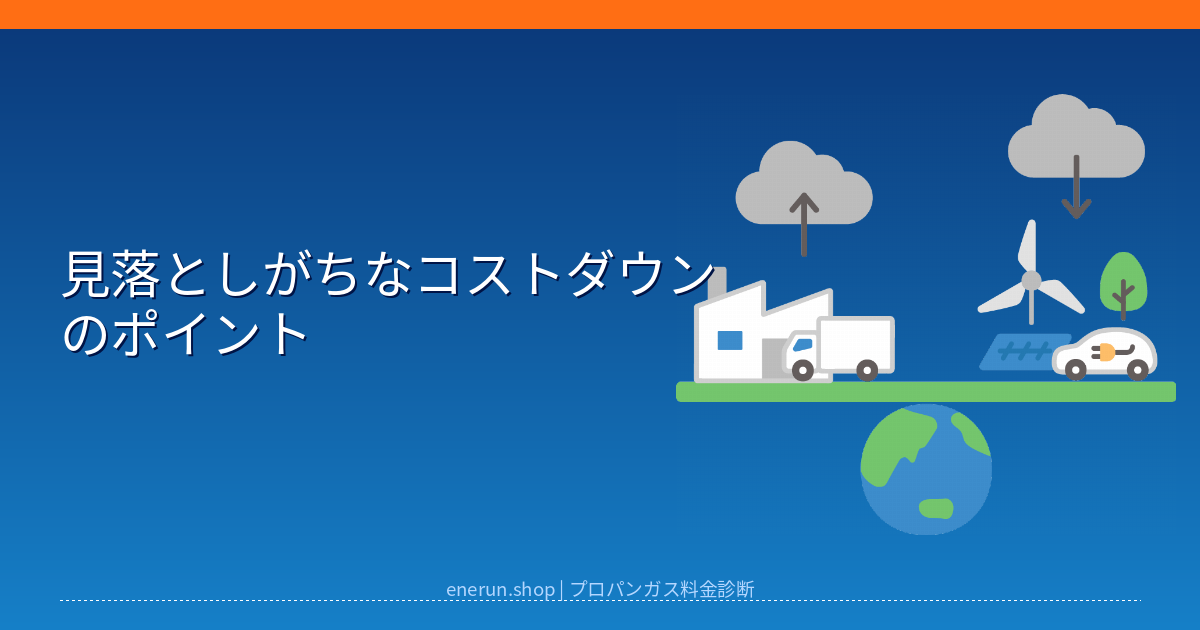 見落としがちなコストダウンのポイント

enerun.shop | プロパンガス料金診断